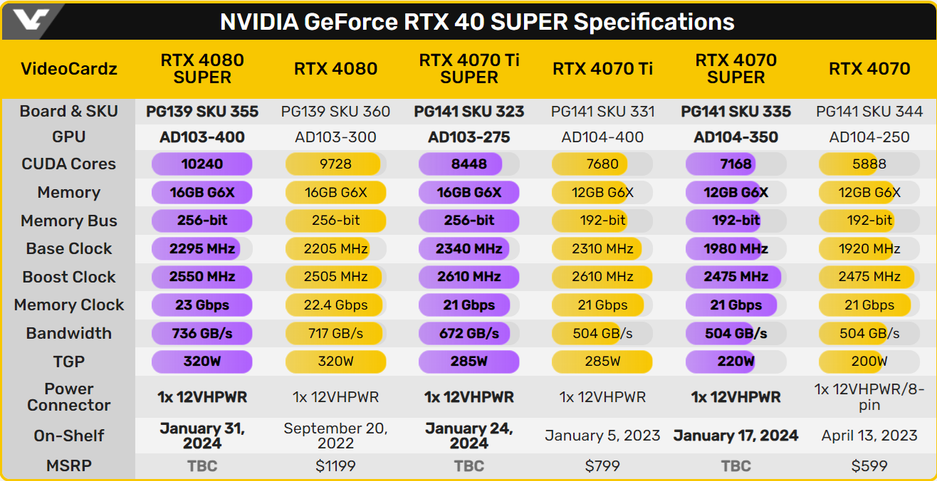 NVIDIA GeForce RTX 40 SUPER Specifications

| VideoCardz | RTX 4080 SUPER | RTX 4080 | RTX 4070 Ti SUPER | RTX 4070 Ti | RTX 4070 SUPER | RTX 4070 |
|---|---|---|---|---|---|---|
| Board & SKU | PG139 SKU 355 | PG139 SKU 360 | PG141 SKU 323 | PG141 SKU 331 | PG141 SKU 335 | PG141 SKU 344 |
| GPU | AD103-400 | AD103-300 | AD103-275 | AD104-400 | AD104-350 | AD104-250 |
| CUDA Cores | 10240 | 9728 | 8448 | 7680 | 7168 | 5888 |
| Memory | 16GB G6X | 16GB G6X | 16GB G6X | 12GB G6X | 12GB G6X | 12GB G6X |
| Memory Bus | 256-bit | 256-bit | 256-bit | 192-bit | 192-bit | 192-bit |
| Base Clock | 2295 MHz | 2205 MHz | 2340 MHz | 2310 MHz | 1980 MHz | 1920 MHz |
| Boost Clock | 2550 MHz | 2505 MHz | 2610 MHz | 2610 MHz | 2475 MHz | 2475 MHz |
| Memory Clock | 23 Gbps | 22.4 Gbps | 21 Gbps | 21 Gbps | 21 Gbps | 21 Gbps |
| Bandwidth | 736 GB/s | 717 GB/s | 672 GB/s | 504 GB/s | 504 GB/s | 504 GB/s |
| TGP | 320W | 320W | 285W | 285W | 220W | 200W |
| Power Connector | 1x 12VHPWR | 1x 12VHPWR | 1x 12VHPWR | 1x 12VHPWR | 1x 12VHPWR | 1x 12VHPWR/8-pin |
| On-Shelf | January 31, 2024 | September 20, 2022 | January 24, 2024 | January 5, 2023 | January 17, 2024 | April 13, 2023 |
| MSRP | TBC | $1199 | TBC | $799 | TBC | $599 |